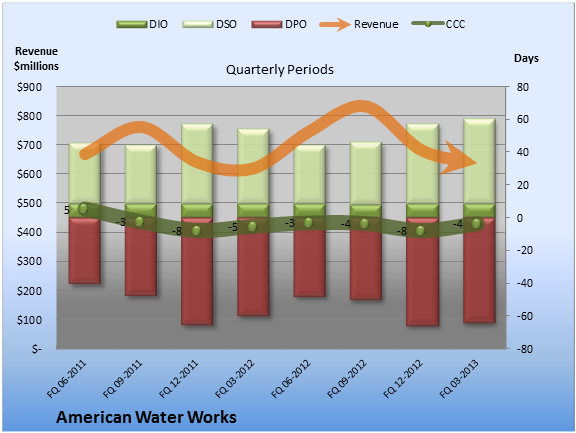 DIO DSO DPO Revenue CCC

Revenue $millions

Quarterly Periods

Days

$900
$800
$700
$600
$500
$400
$300
$200
$100
$-

80
60
40
20
0
-20
-40
-60
-80

5
-3
-8
-5
-3
-4
-8
-4

FQ 06-2011
FQ 09-2011
FQ 12-2011
FQ 03-2012
FQ 06-2012
FQ 09-2012
FQ 12-2012
FQ 03-2013

American Water Works